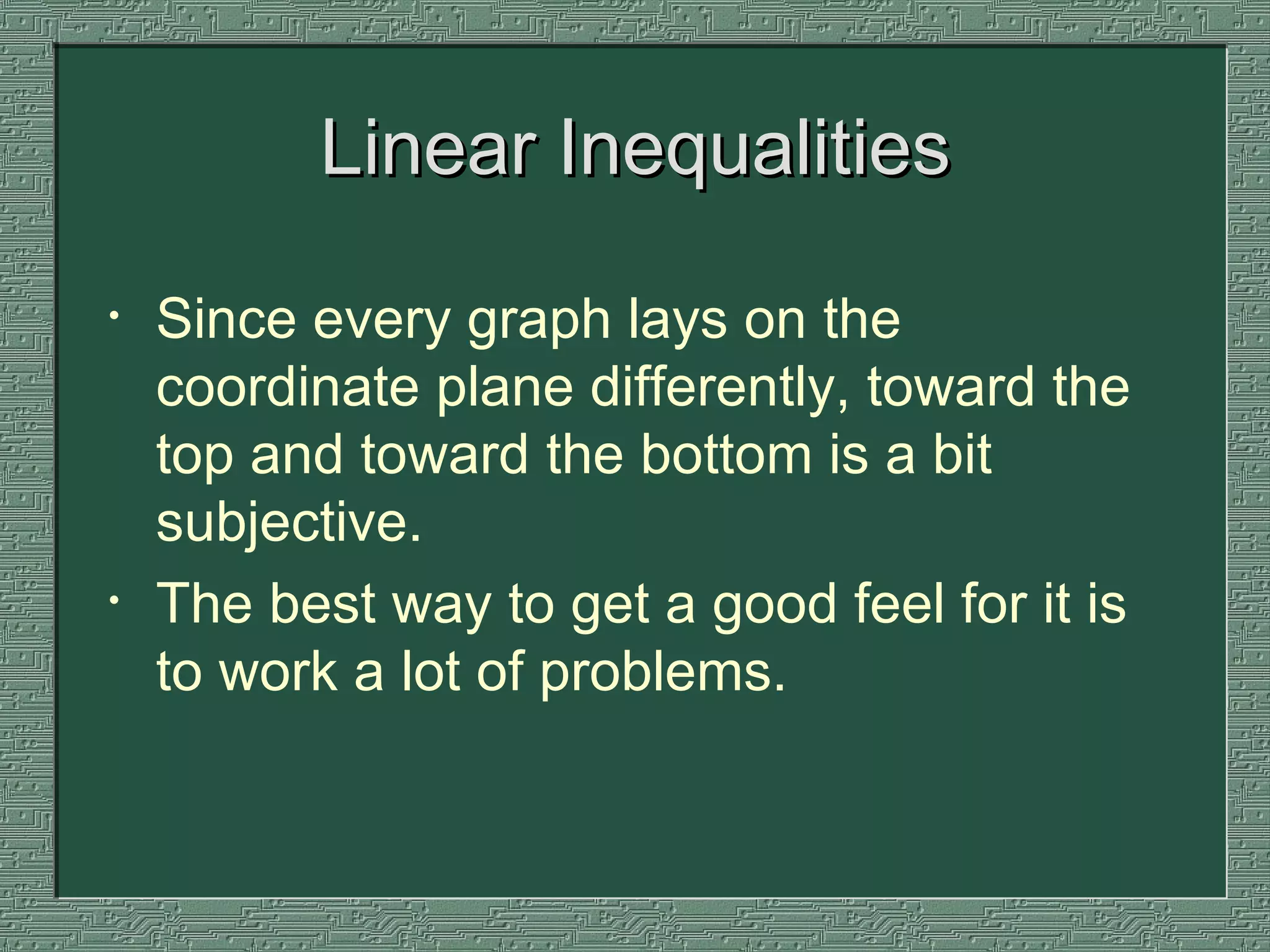 Linear Inequalities

• Since every graph lays on the coordinate plane differently, toward the top and toward the bottom is a bit subjective.
• The best way to get a good feel for it is to work a lot of problems.